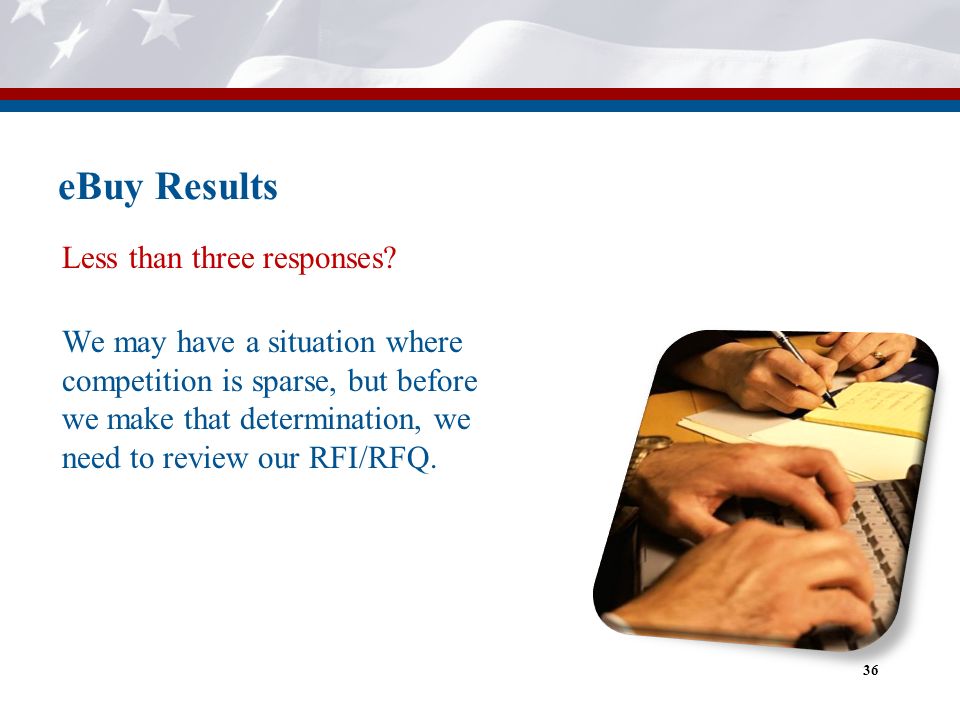 eBuy Results

Less than three responses?

We may have a situation where competition is sparse, but before we make that determination, we need to review our RFI/RFQ.

36